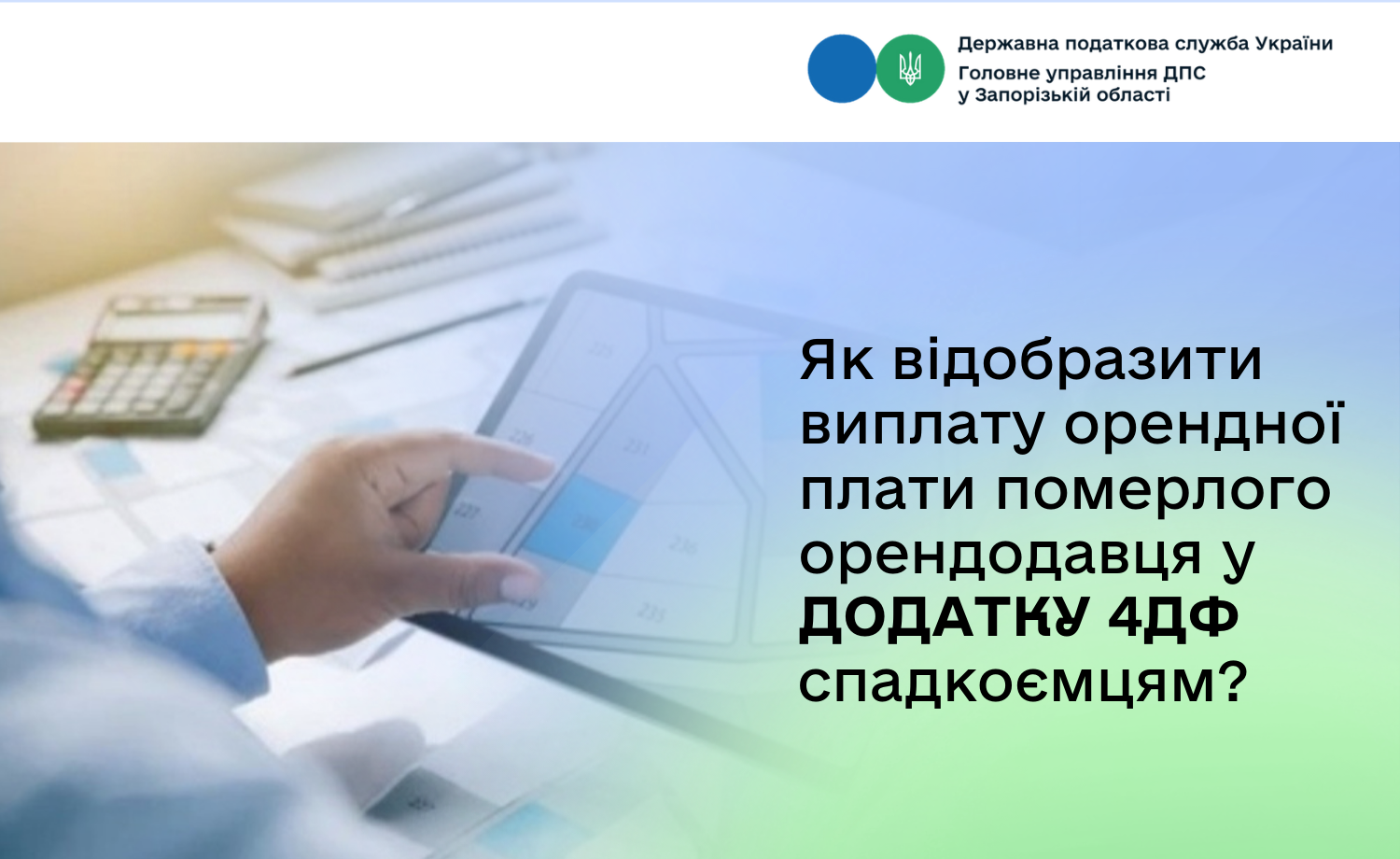 Державна податкова служба України
Головне управління ДПС у Запорізькій області

Як відобразити виплату орендної плати померлого орендодавця у ДОДАТКУ 4ДФ спадкоємцям?